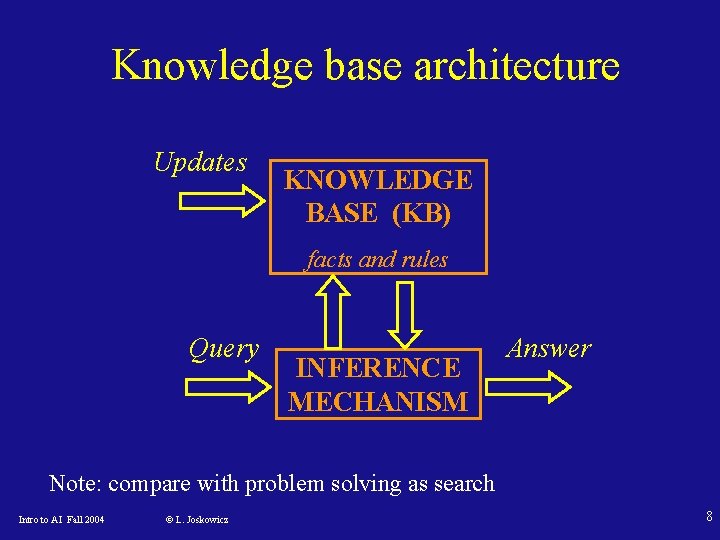 Knowledge base architecture

Updates

KNOWLEDGE BASE (KB)

facts and rules

Query

INFERENCE MECHANISM

Answer

Note: compare with problem solving as search

Intro to AI Fall 2004

© L. Joskowicz

8